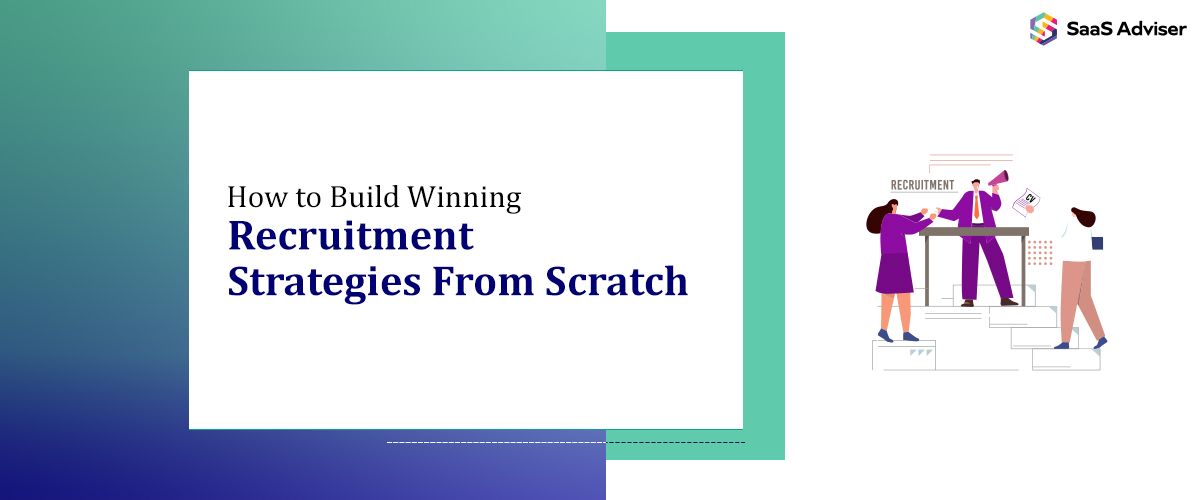 SaaS Adviser

How to Build Winning
Recruitment
Strategies From Scratch

RECRUITMENT

CV